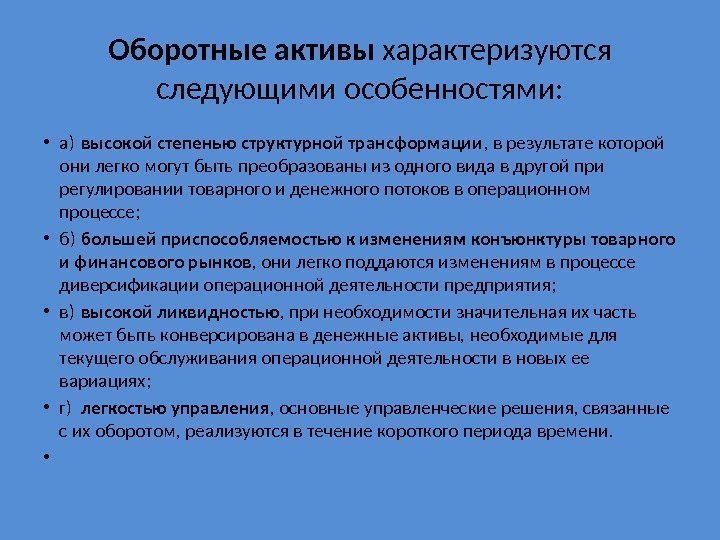 Оборотные активы характеризуются следующими особенностями:

• а) высокой степенью структурной трансформации, в результате которой они легко могут быть преобразованы из одного вида в другой при регулировании товарного и денежного потоков в операционном процессе;

• б) большей приспособляемостью к изменениям конъюнктуры товарного и финансового рынков, они легко поддаются изменениям в процессе диверсификации операционной деятельности предприятия;

• в) высокой ликвидностью, при необходимости значительная их часть может быть конверсирована в денежные активы, необходимые для текущего обслуживания операционной деятельности в новых ее вариациях;

• г) легкостью управления, основные управленческие решения, связанные с их оборотом, реализуются в течение короткого периода времени.

•